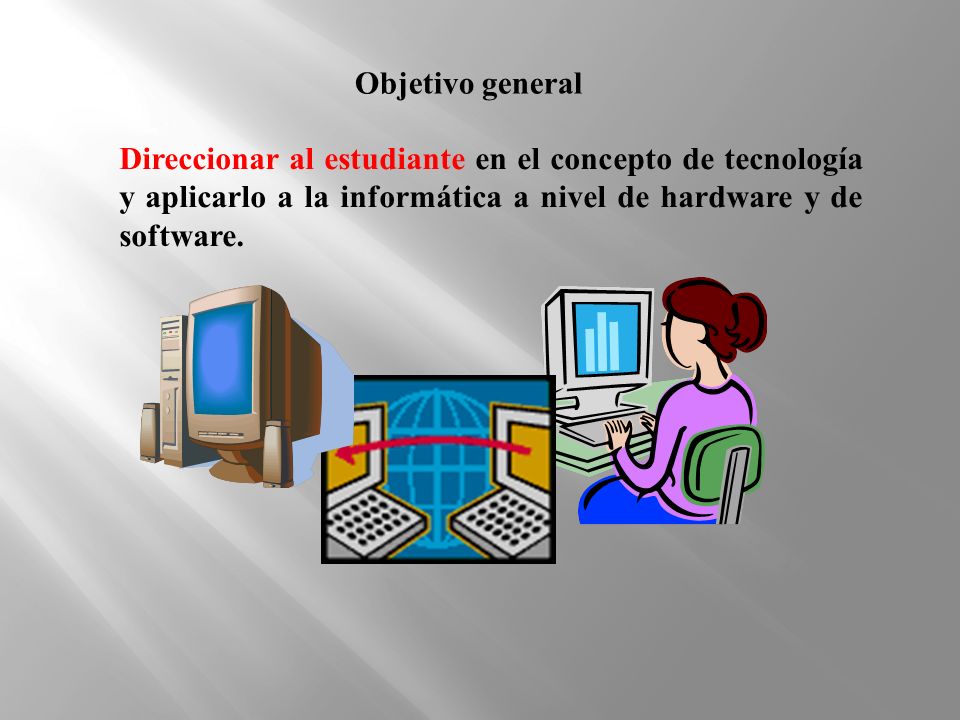 Objetivo general

Direccionar al estudiante en el concepto de tecnología y aplicarlo a la informática a nivel de hardware y de software.